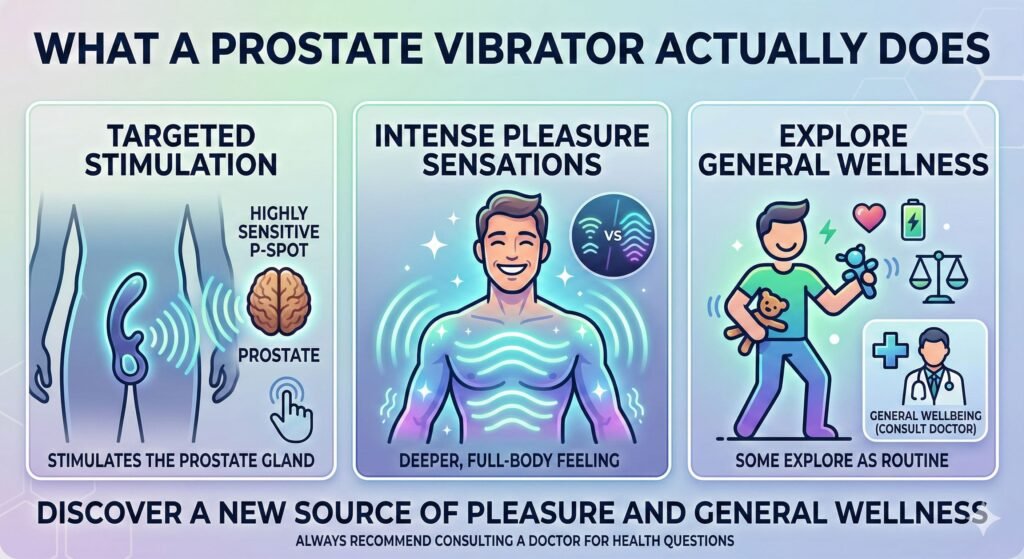 WHAT A PROSTATE VIBRATOR ACTUALLY DOES

TARGETED STIMULATION

HIGHLY SENSITIVE P-SPOT

PROSTATE

STIMULATES THE PROSTATE GLAND

INTENSE PLEASURE SENSATIONS

VS

DEEPER, FULL-BODY FEELING

EXPLORE GENERAL WELLNESS

GENERAL WELLBEING (CONSULT DOCTOR)

SOME EXPLORE AS ROUTINE

DISCOVER A NEW SOURCE OF PLEASURE AND GENERAL WELLNESS

ALWAYS RECOMMEND CONSULTING A DOCTOR FOR HEALTH QUESTIONS